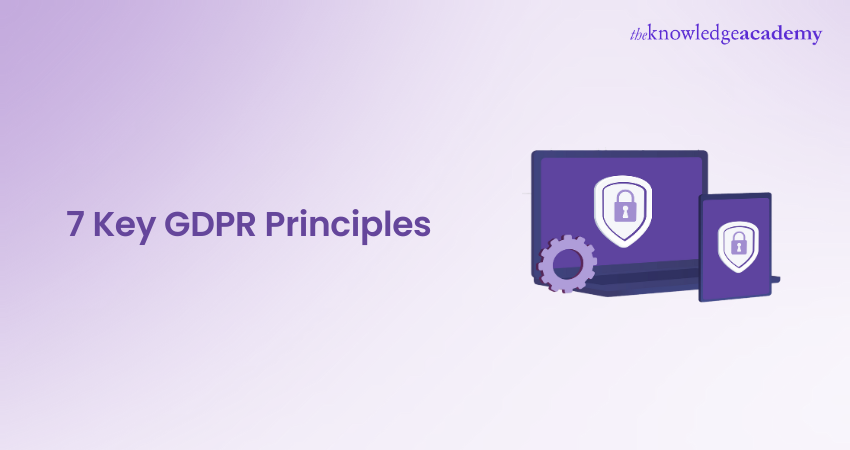 theknowledgeacademy

7 Key GDPR Principles